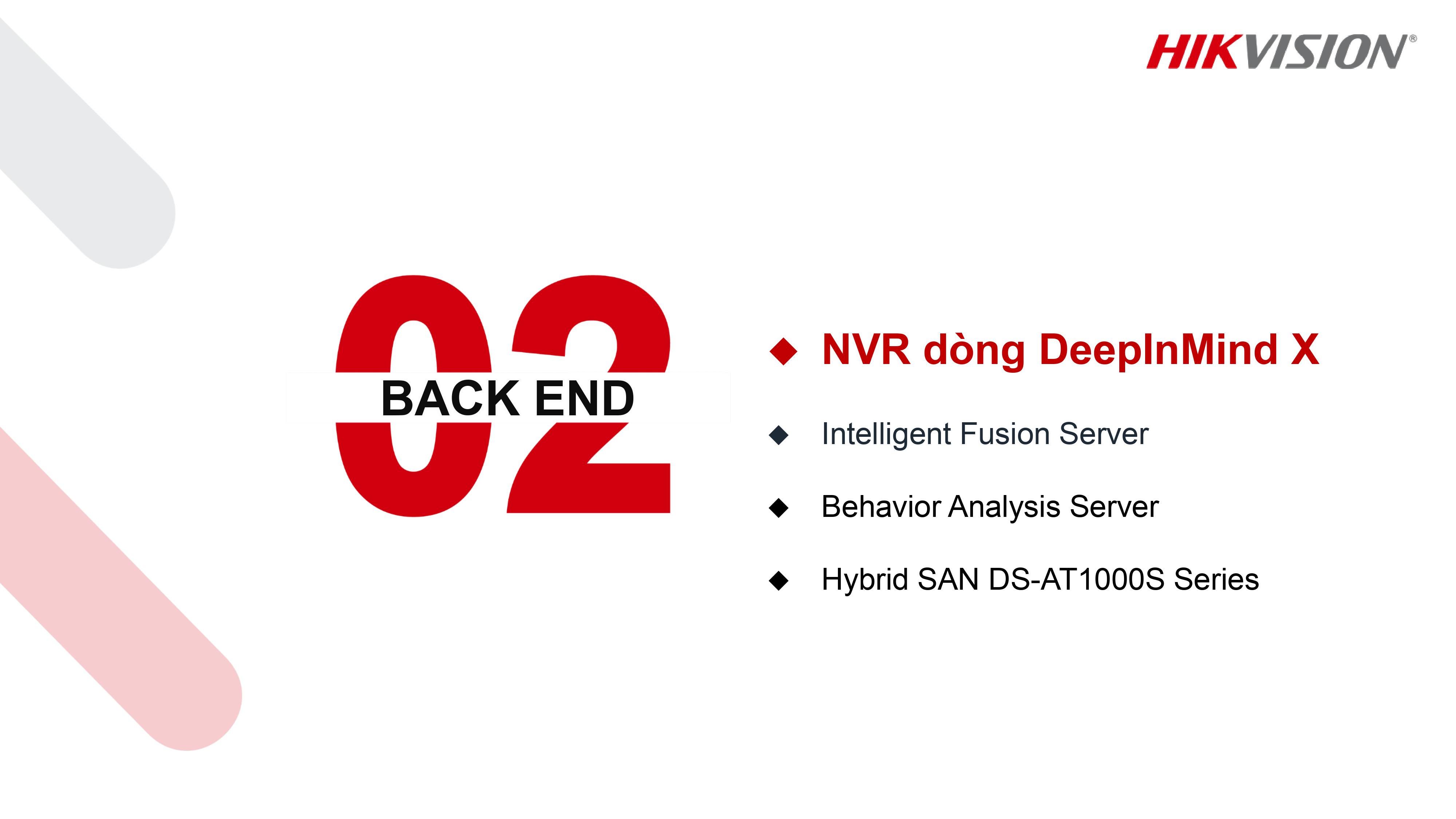 HIKVISION®

02
BACK END

◆ NVR dòng DeepInMind X

◆ Intelligent Fusion Server

◆ Behavior Analysis Server

◆ Hybrid SAN DS-AT1000S Series